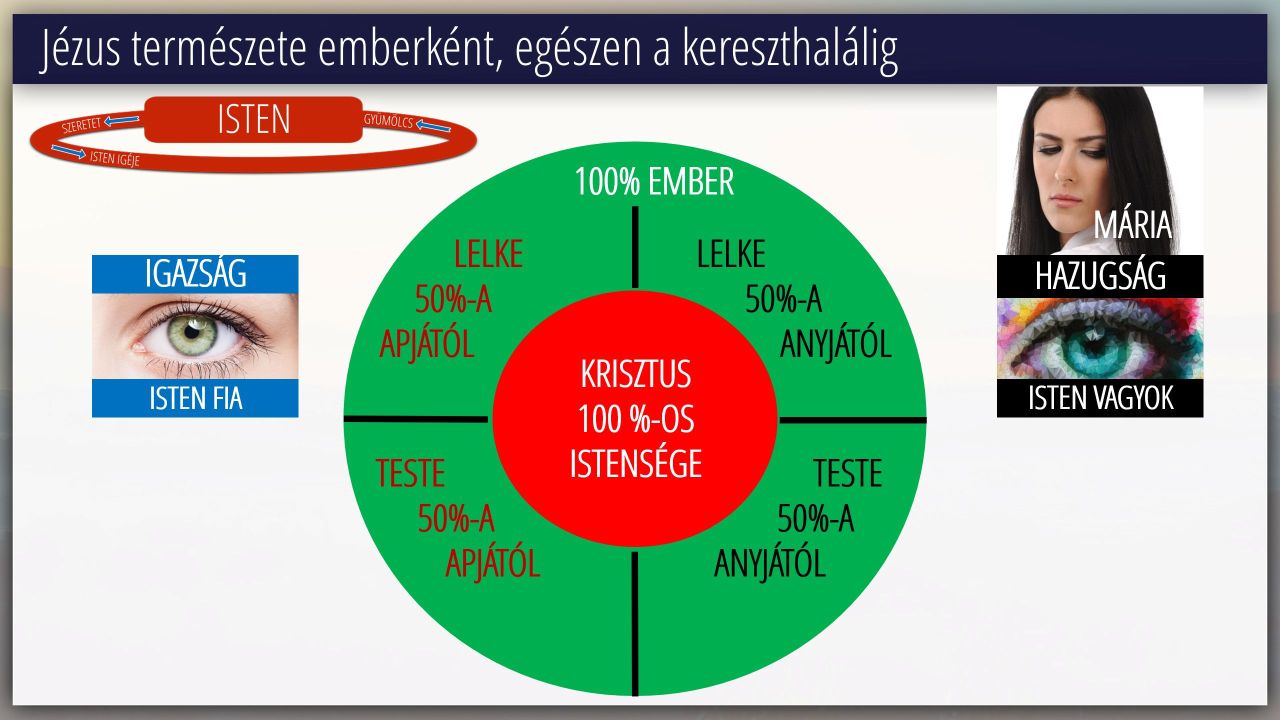 Jézus természete emberként, egészen a kereszthalálig

SZERETET
ISTEN
GYÜMÖLCS
ISTEN IGÉJE

IGAZSÁG
ISTEN FIA

100% EMBER

LELKE
50%-A
APJÁTÓL

LELKE
50%-A
ANYJÁTÓL

KRISZTUS
100 %-OS
ISTENSÉGE

TESTE
50%-A
APJÁTÓL

TESTE
50%-A
ANYJÁTÓL

MÁRIA
HAZUGSÁG
ISTEN VAGYOK